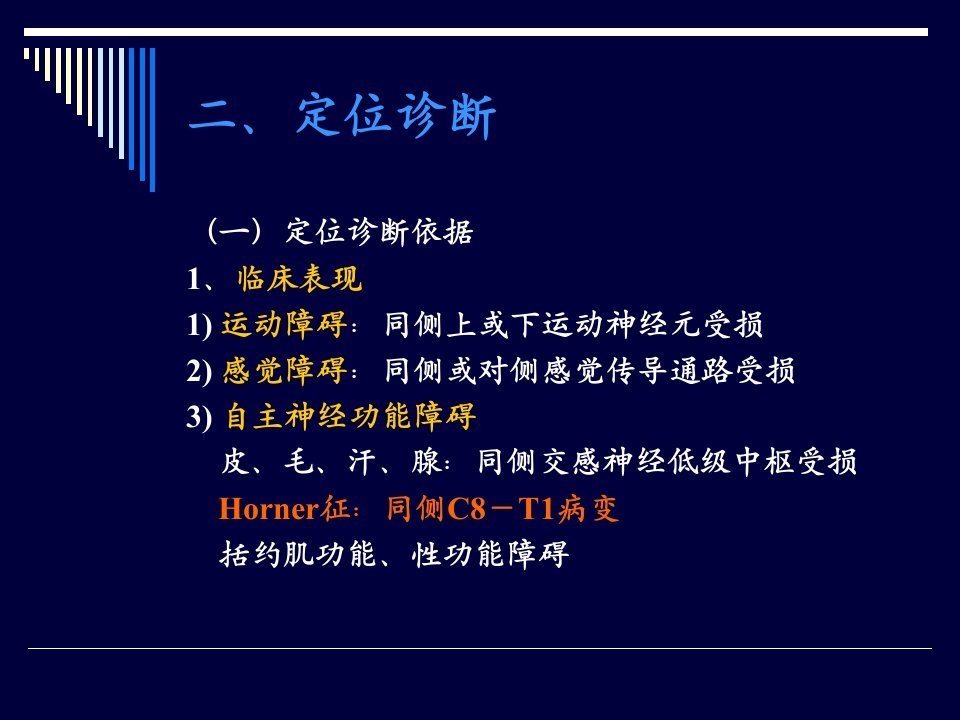 二、定位诊断

（一）定位诊断依据

1、临床表现

1) 运动障碍：同侧上或下运动神经元受损

2) 感觉障碍：同侧或对侧感觉传导通路受损

3) 自主神经功能障碍

皮、毛、汗、腺：同侧交感神经低级中枢受损

Horner征：同侧C8－T1病变

括约肌功能、性功能障碍